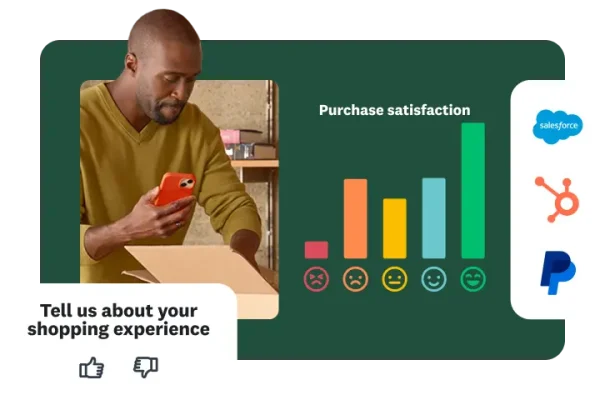 Purchase satisfaction

salesforce

Tell us about your shopping experience